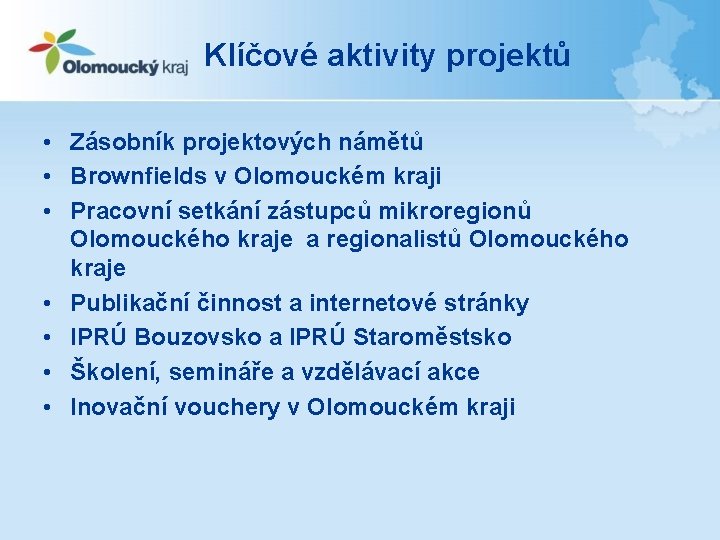 Olomoucký kraj

Klíčové aktivity projektů

• Zásobník projektových námětů
• Brownfields v Olomouckém kraji
• Pracovní setkání zástupců mikroregionů Olomouckého kraje a regionalistů Olomouckého kraje
• Publikační činnost a internetové stránky
• IPRÚ Bouzovsko a IPRÚ Staroměstsko
• Školení, semináře a vzdělávací akce
• Inovační vouchery v Olomouckém kraji